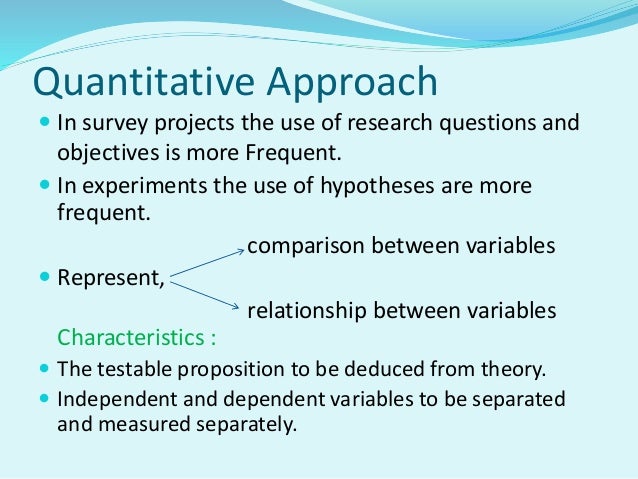 Quantitative Approach

- In survey projects the use of research questions and objectives is more Frequent.
- In experiments the use of hypotheses are more frequent.

comparison between variables

- Represent,

relationship between variables

Characteristics :

- The testable proposition to be deduced from theory.
- Independent and dependent variables to be separated and measured separately.